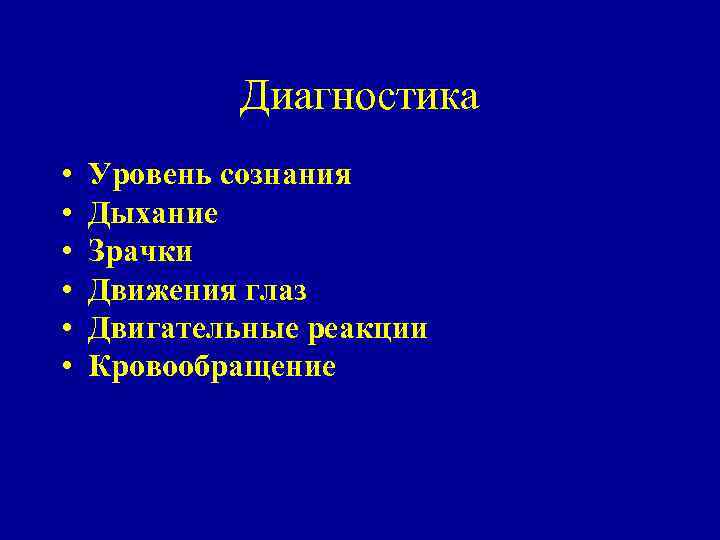 Диагностика

• Уровень сознания
• Дыхание
• Зрачки
• Движения глаз
• Двигательные реакции
• Кровообращение